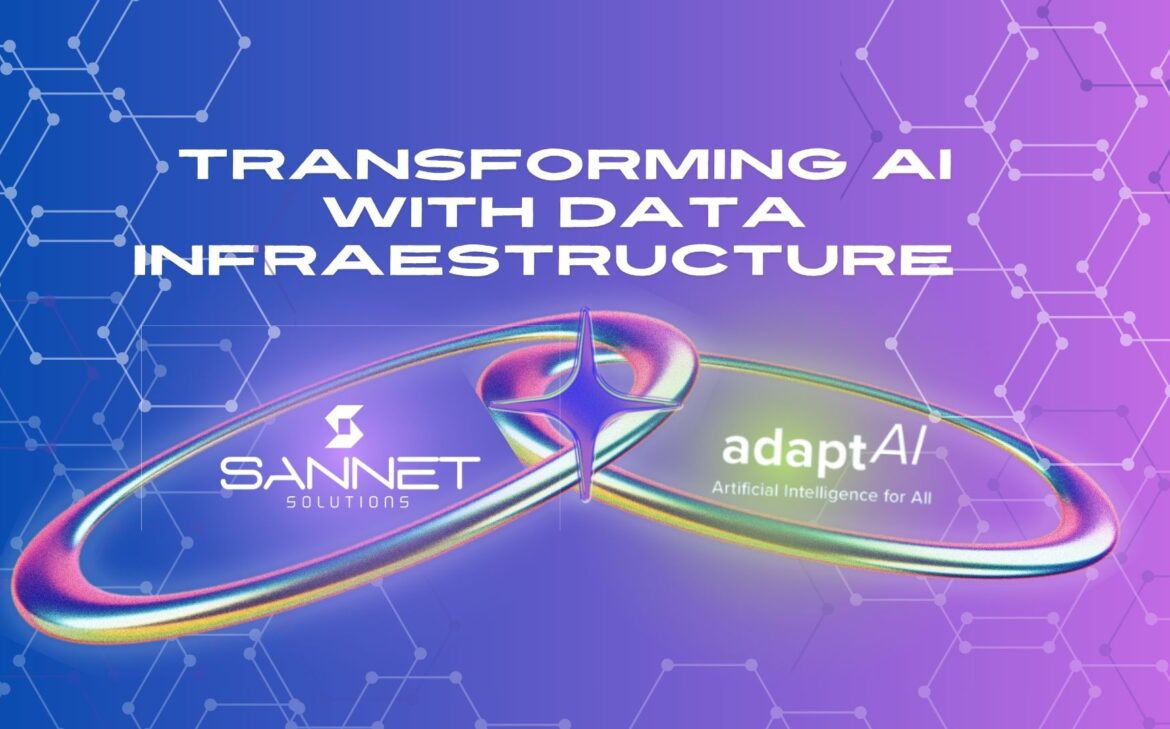 TRANSFORMING AI WITH DATA INFRAESTRUCTURE

SANNET SOLUTIONS

adaptAI
Artificial Intelligence for All